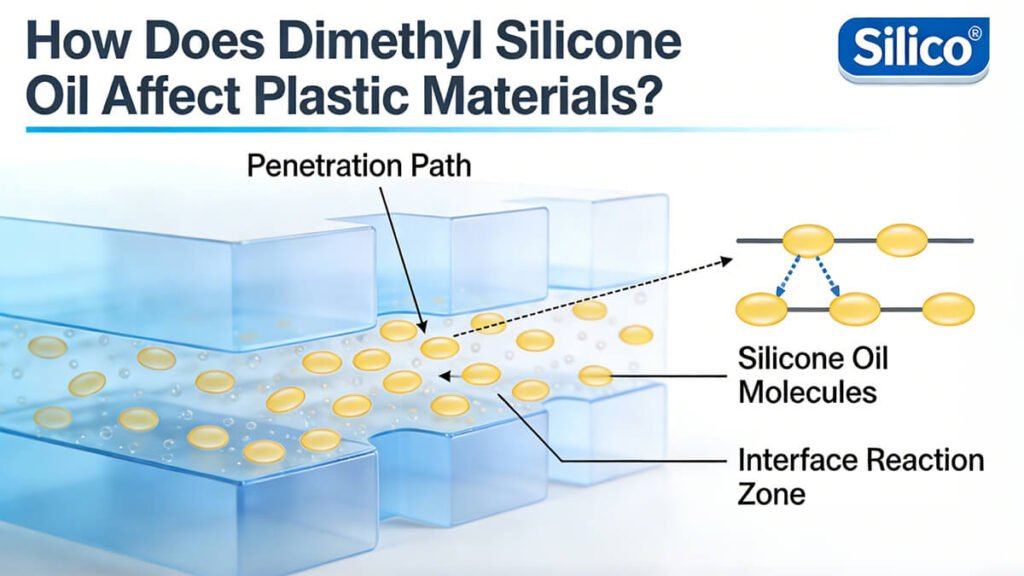 How Does Dimethyl Silicone Oil Affect Plastic Materials?

Silico®

Penetration Path

Silicone Oil Molecules

Interface Reaction Zone